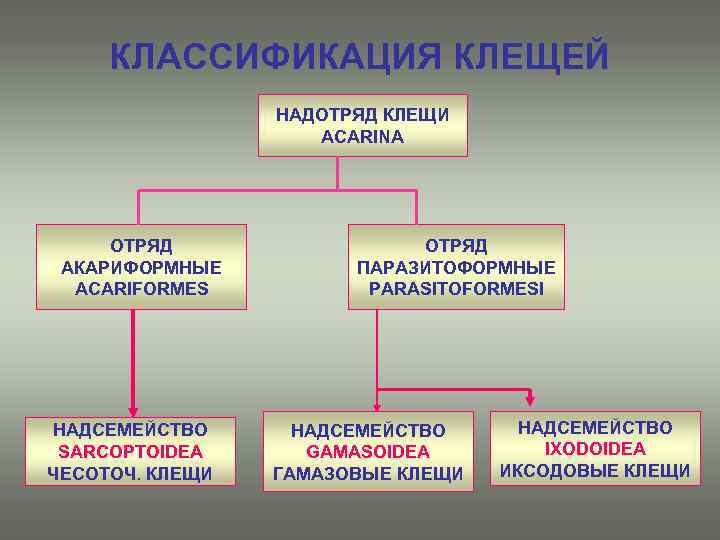 КЛАССИФИКАЦИЯ КЛЕЩЕЙ

НАДОТРЯД КЛЕЩИ
ACARINA

ОТРЯД
АКАРИФОРМНЫЕ
ACARIFORMES

ОТРЯД
ПАРАЗИТОФОРМНЫЕ
PARASITOFORMESI

НАДСЕМЕЙСТВО
SARCOPTOIDEA
ЧЕСОТОЧ. КЛЕЩИ

НАДСЕМЕЙСТВО
GAMASOIDEA
ГАМАЗОВЫЕ КЛЕЩИ

НАДСЕМЕЙСТВО
IXODOIDEA
ИКСОДОВЫЕ КЛЕЩИ